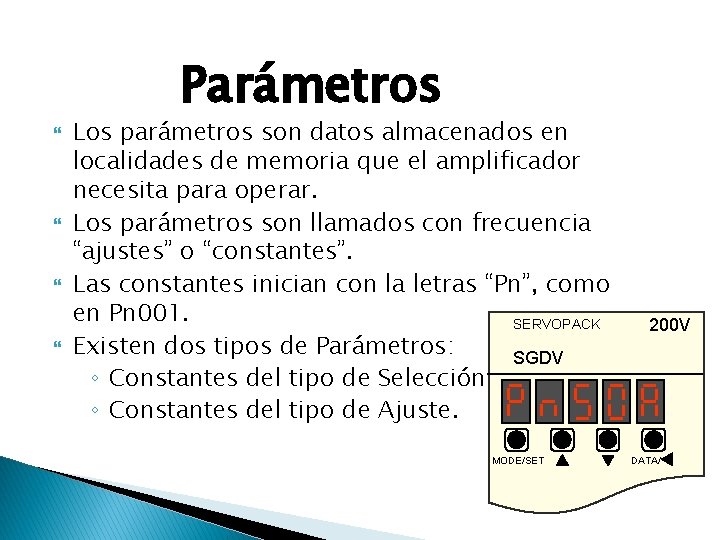 Parámetros

Los parámetros son datos almacenados en localidades de memoria que el amplificador necesita para operar.

Los parámetros son llamados con frecuencia “ajustes” o “constantes”.

Las constantes inician con la letras “Pn”, como en Pn001.

Existen dos tipos de Parámetros:

◦ Constantes del tipo de Selección

◦ Constantes del tipo de Ajuste.

SERVOPACK 200V

SGDV

Pn50A

MODE/SET ▲ ▼ DATA/◀